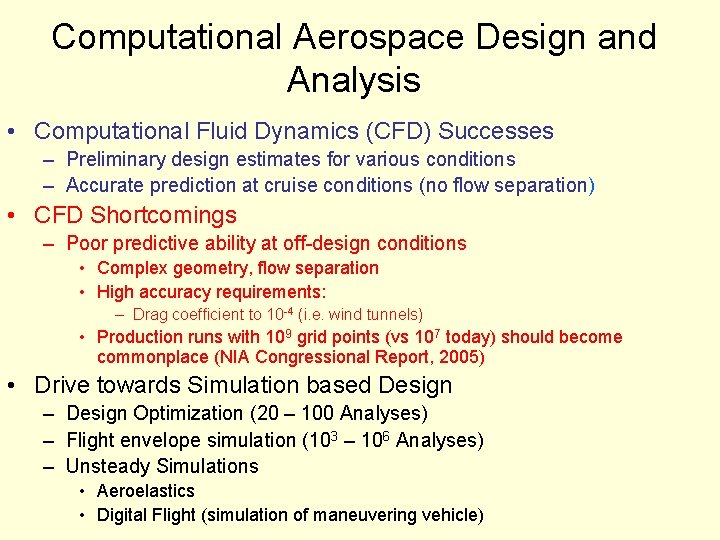 Computational Aerospace Design and Analysis

• Computational Fluid Dynamics (CFD) Successes
– Preliminary design estimates for various conditions
– Accurate prediction at cruise conditions (no flow separation)

• CFD Shortcomings
– Poor predictive ability at off-design conditions
• Complex geometry, flow separation
• High accuracy requirements:
– Drag coefficient to $10^{-4}$ (i.e. wind tunnels)
• Production runs with $10^9$ grid points (vs $10^7$ today) should become commonplace (NIA Congressional Report, 2005)

• Drive towards Simulation based Design
– Design Optimization (20 – 100 Analyses)
– Flight envelope simulation ($10^3$ – $10^6$ Analyses)
– Unsteady Simulations
• Aeroelastics
• Digital Flight (simulation of maneuvering vehicle)